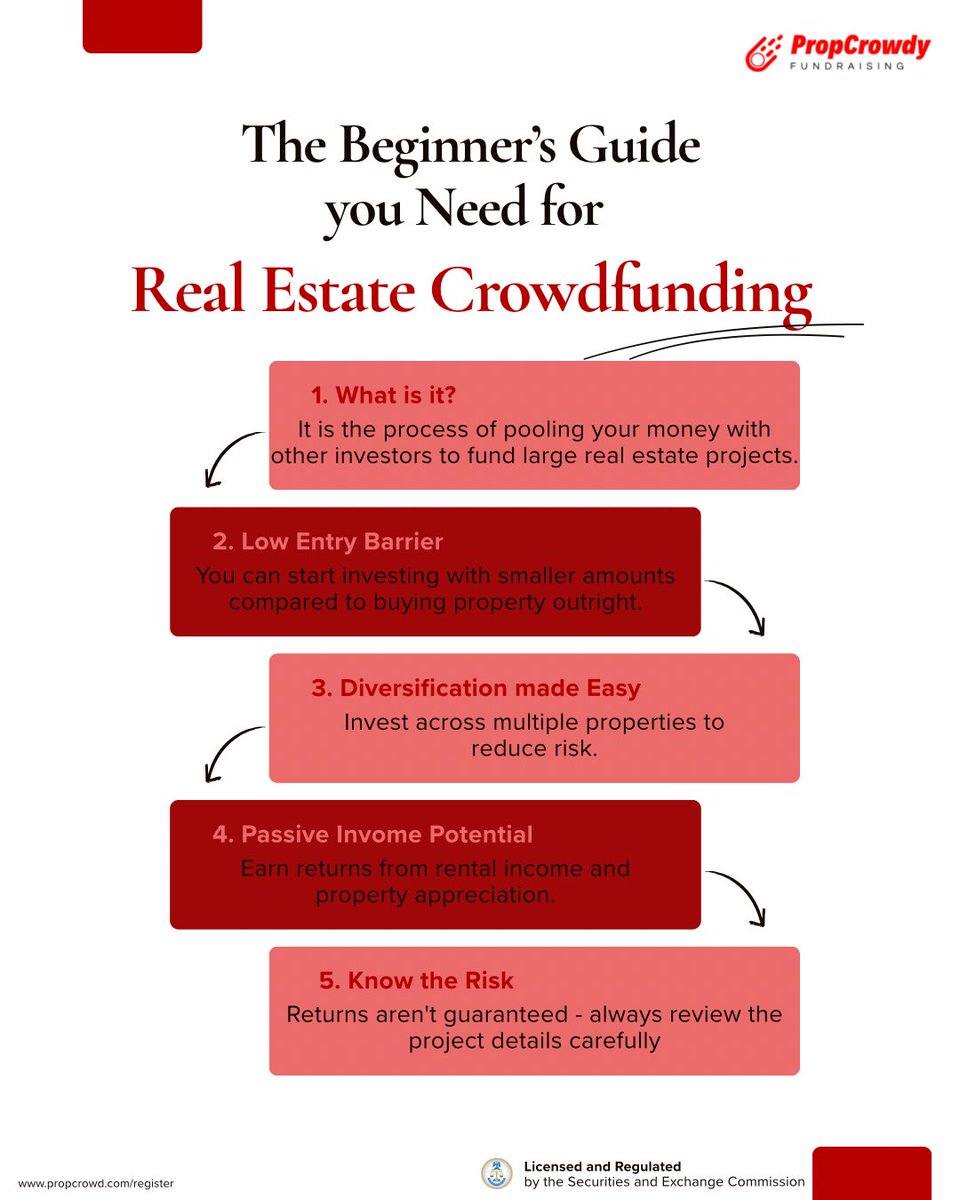 PropCrowdy
FUNDRAISING

The Beginner's Guide you Need for

Real Estate Crowdfunding

1. What is it?
It is the process of pooling your money with other investors to fund large real estate projects.

2. Low Entry Barrier
You can start investing with smaller amounts compared to buying property outright.

3. Diversification made Easy
Invest across multiple properties to reduce risk.

4. Passive Invome Potential
Earn returns from rental income and property appreciation.

5. Know the Risk
Returns aren't guaranteed - always review the project details carefully

www.propcrowd.com/register

Licensed and Regulated
by the Securities and Exchange Commission